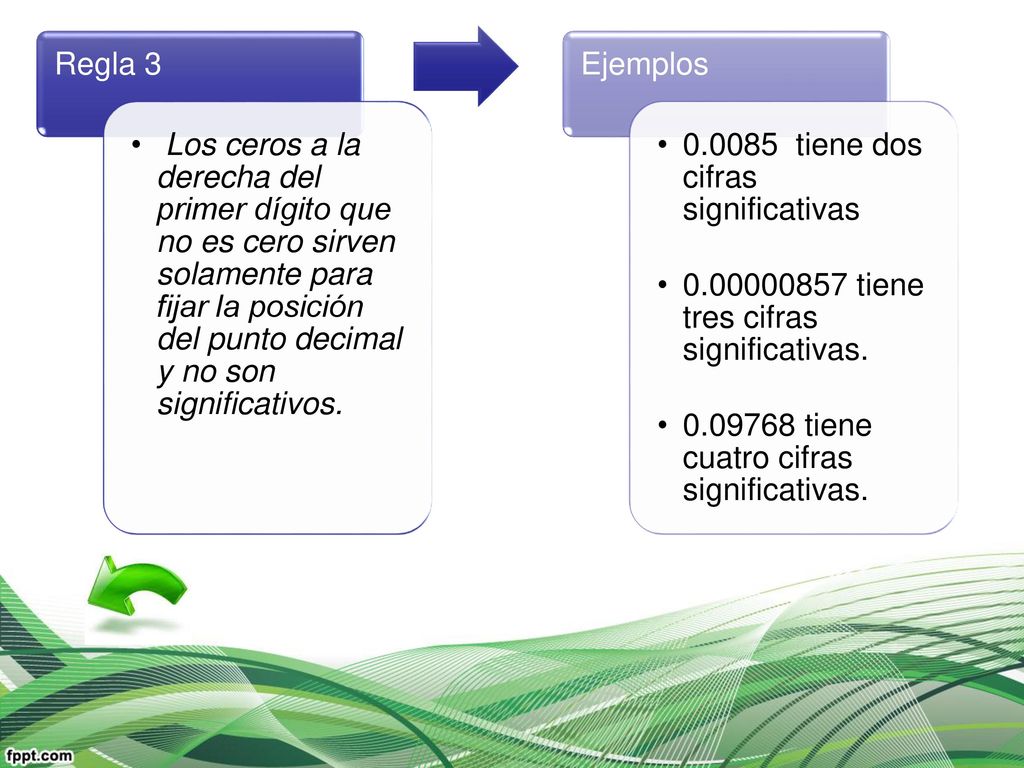 Regla 3

• Los ceros a la derecha del primer dígito que no es cero sirven solamente para fijar la posición del punto decimal y no son significativos.

Ejemplos

• 0.0085 tiene dos cifras significativas

• 0.00000857 tiene tres cifras significativas.

• 0.09768 tiene cuatro cifras significativas.

fppt.com